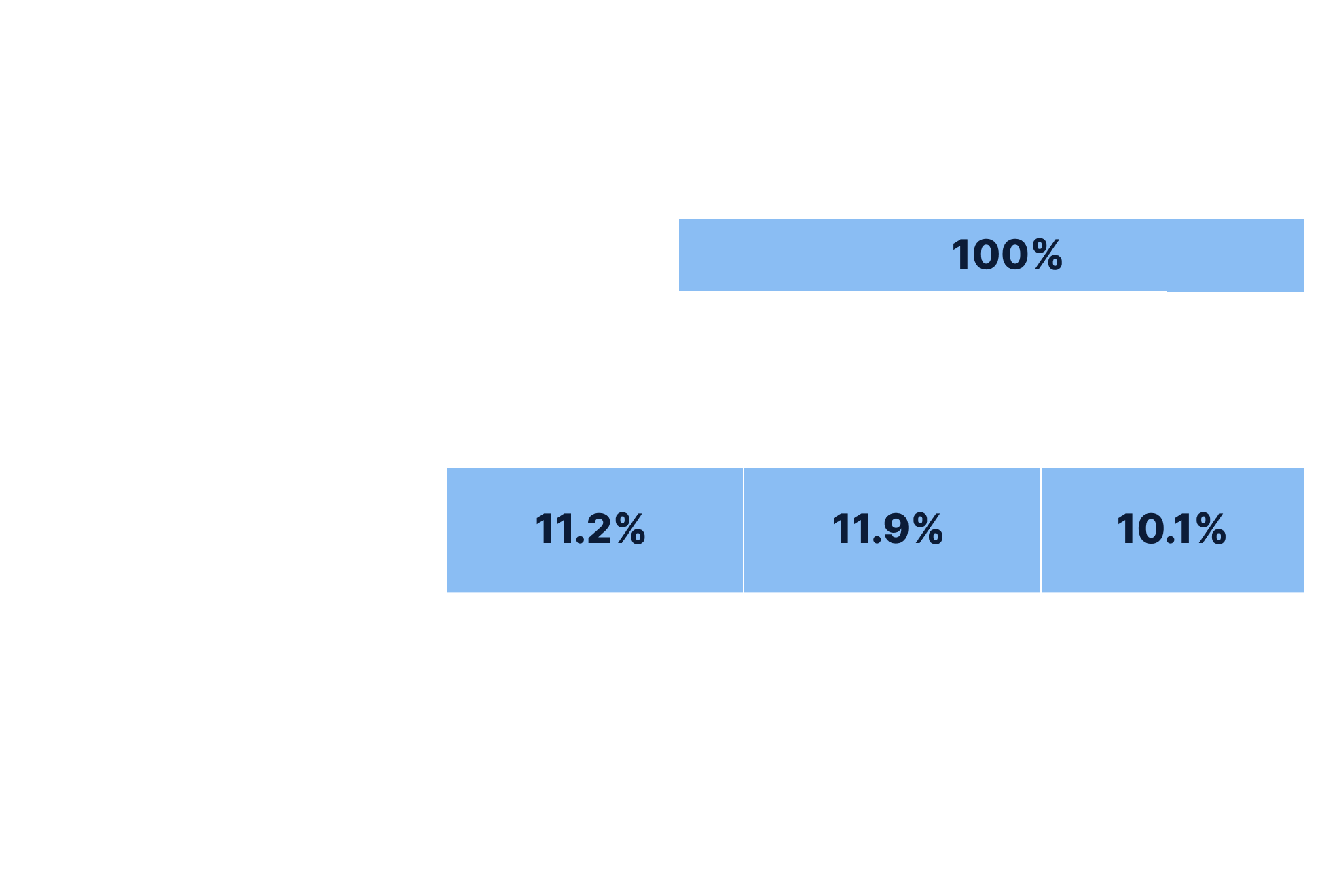 100%

11.2%

11.9%

10.1%